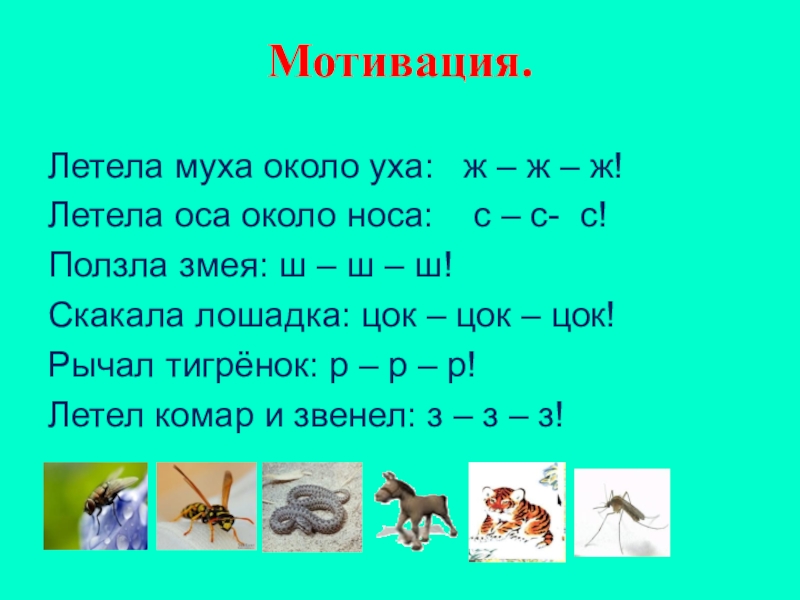 Мотивация.

Летела муха около уха: ж – ж – ж!
Летела оса около носа: с – с- с!
Ползла змея: ш – ш – ш!
Скакала лошадка: цок – цок – цок!
Рычал тигрёнок: р – р – р!
Летел комар и звенел: з – з – з!